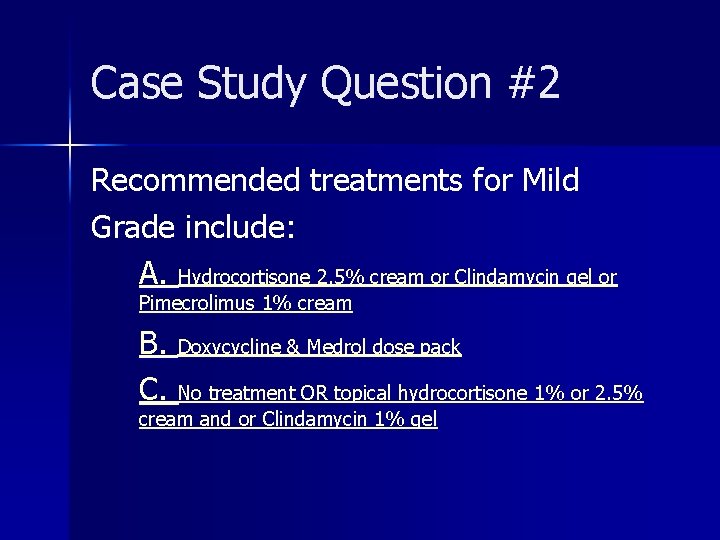 Case Study Question #2

Recommended treatments for Mild Grade include:

A. Hydrocortisone 2.5% cream or Clindamycin gel or Pimecrolimus 1% cream

B. Doxycycline & Medrol dose pack

C. No treatment OR topical hydrocortisone 1% or 2.5% cream and or Clindamycin 1% gel